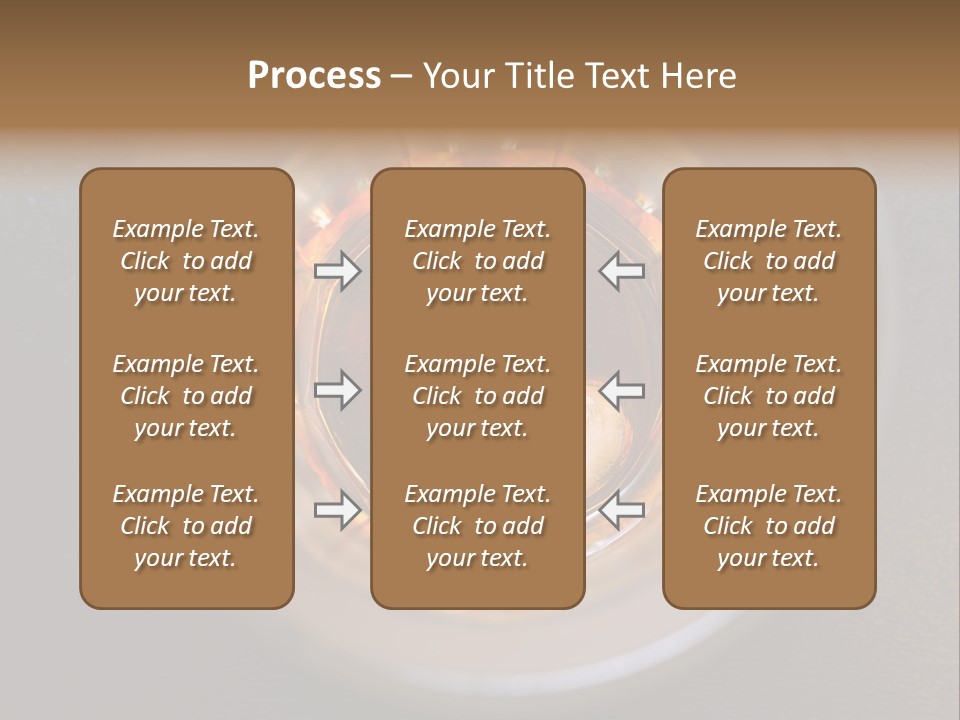 Process – Your Title Text Here

Example Text. Click to add your text.

Example Text. Click to add your text.

Example Text. Click to add your text.

Example Text. Click to add your text.

Example Text. Click to add your text.

Example Text. Click to add your text.

Example Text. Click to add your text.

Example Text. Click to add your text.

Example Text. Click to add your text.